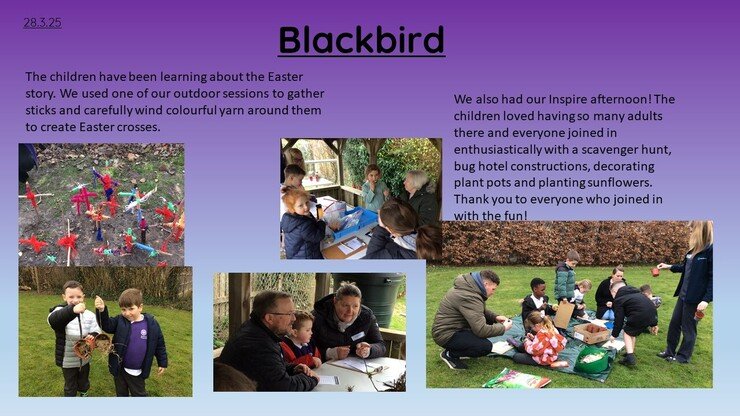 28.3.25

Blackbird

The children have been learning about the Easter story. We used one of our outdoor sessions to gather sticks and carefully wind colourful yarn around them to create Easter crosses.

We also had our Inspire afternoon! The children loved having so many adults there and everyone joined in enthusiastically with a scavenger hunt, bug hotel constructions, decorating plant pots and planting sunflowers. Thank you to everyone who joined in with the fun!